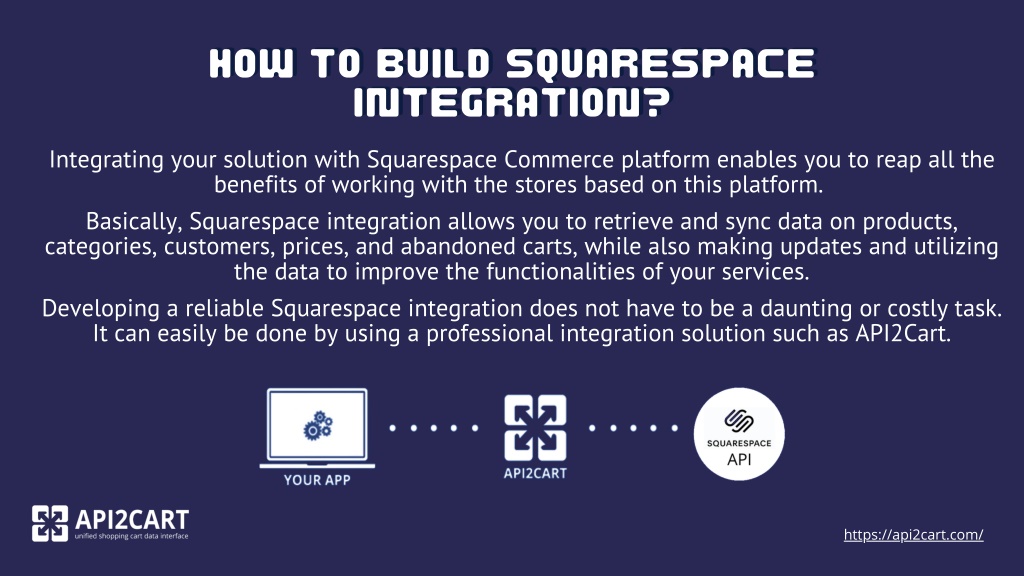 HOW TO BUILD SQUARESPACE INTEGRATION?

Integrating your solution with Squarespace Commerce platform enables you to reap all the benefits of working with the stores based on this platform.

Basically, Squarespace integration allows you to retrieve and sync data on products, categories, customers, prices, and abandoned carts, while also making updates and utilizing the data to improve the functionalities of your services.

Developing a reliable Squarespace integration does not have to be a daunting or costly task. It can easily be done by using a professional integration solution such as API2Cart.

YOUR APP

API2CART

SQUARESPACE
API

API2CART
unified shopping cart data interface

https://api2cart.com/